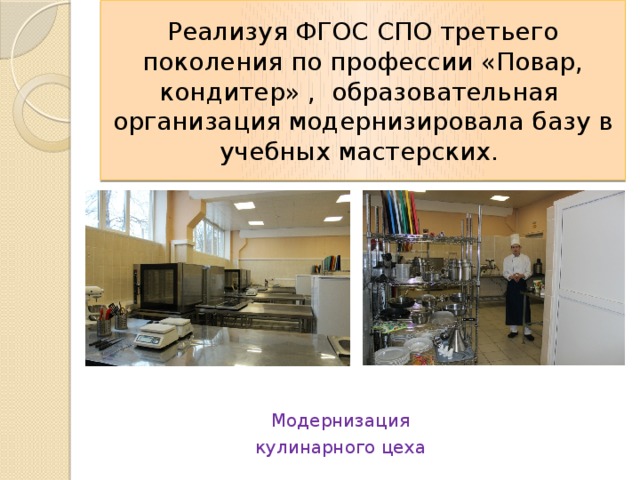 Реализуя ФГОС СПО третьего поколения по профессии «Повар, кондитер» , образовательная организация модернизировала базу в учебных мастерских.

Модернизация кулинарного цеха